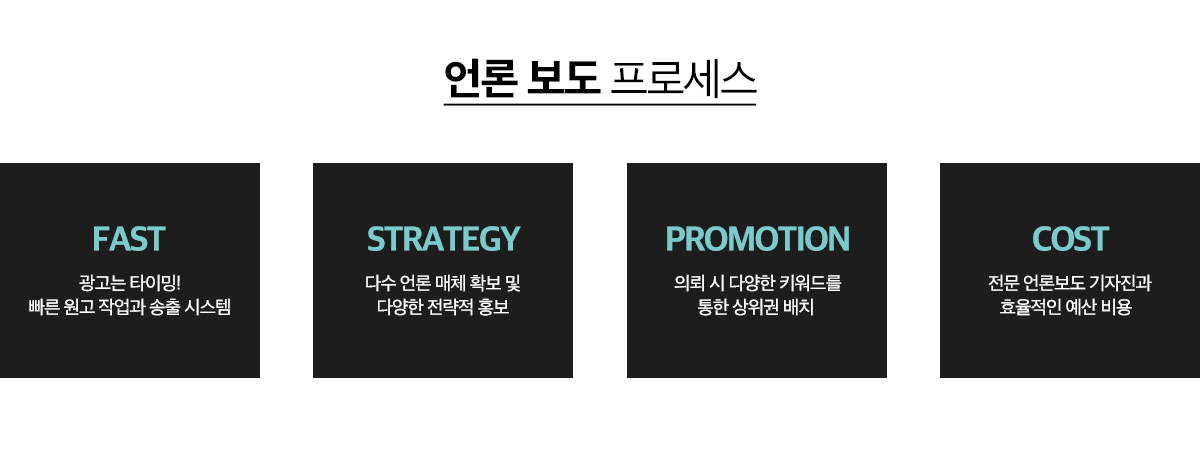 언론 보도 프로세스

FAST

광고는 타이밍!
빠른 원고 작업과 송출 시스템

STRATEGY

다수 언론 매체 확보 및
다양한 전략적 홍보

PROMOTION

의뢰 시 다양한 키워드를
통한 상위권 배치

COST

전문 언론보도 기자진과
효율적인 예산 비용